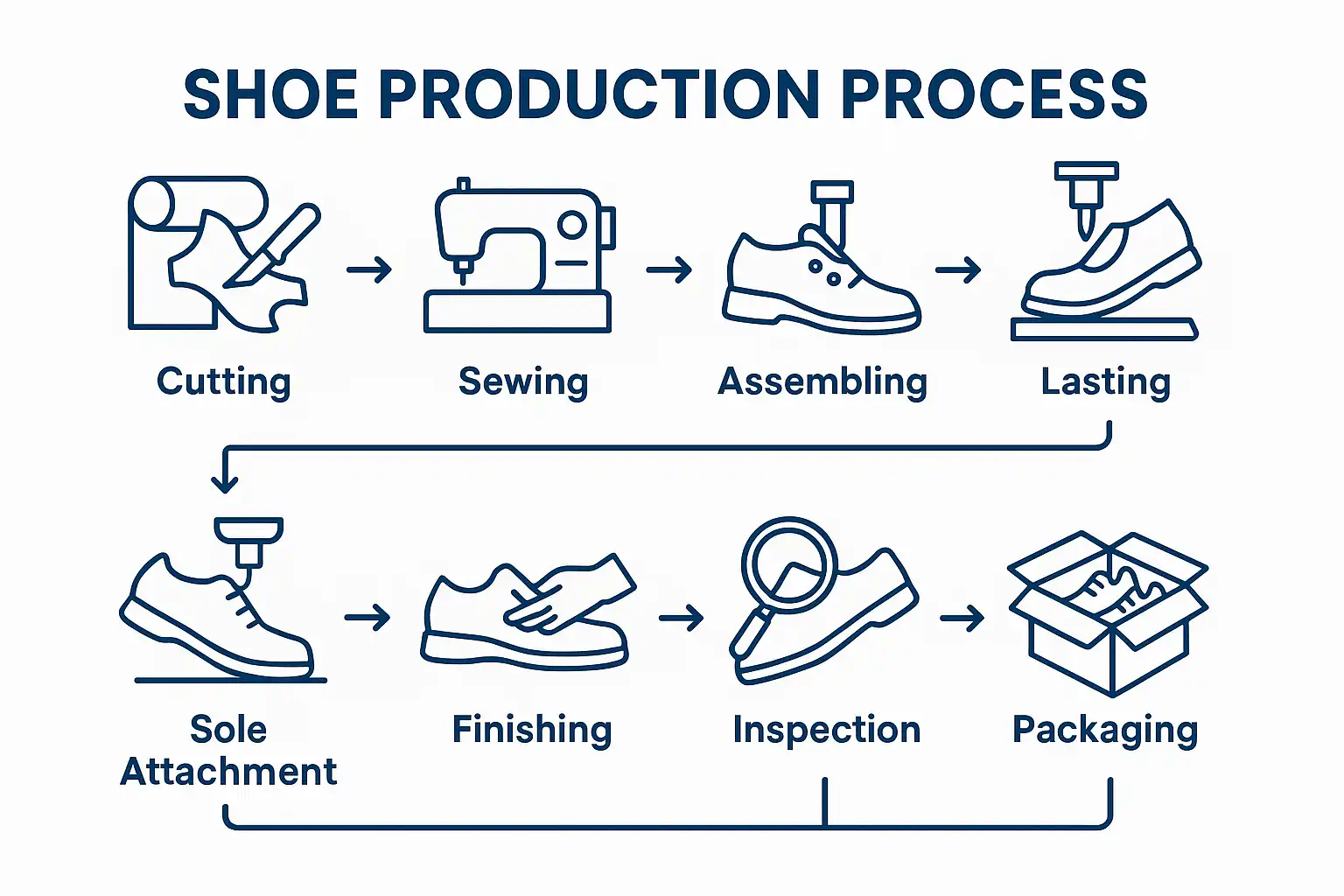 SHOE PRODUCTION PROCESS

Cutting

Sewing

Assembling

Lasting

Sole Attachment

Finishing

Inspection

Packaging